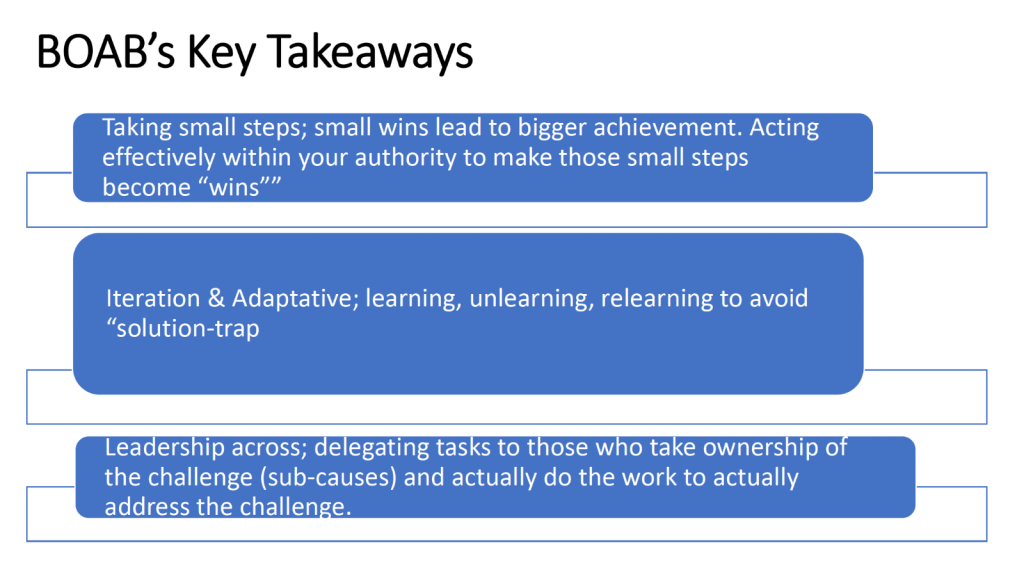 BOAB’s Key Takeaways

Taking small steps; small wins lead to bigger achievement. Acting effectively within your authority to make those small steps become “wins””

Iteration & Adaptative; learning, unlearning, relearning to avoid “solution-trap

Leadership across; delegating tasks to those who take ownership of the challenge (sub-causes) and actually do the work to actually address the challenge.